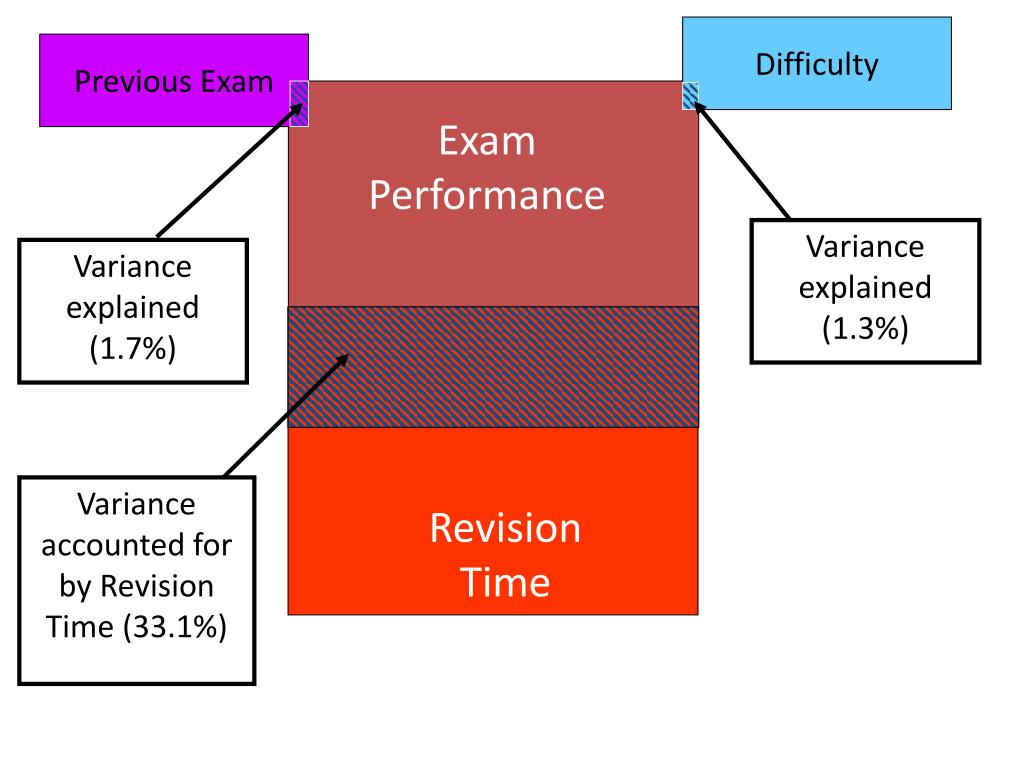 Previous Exam

Difficulty

Exam Performance

Variance explained (1.7%)

Variance explained (1.3%)

Variance accounted for by Revision Time (33.1%)

Revision Time